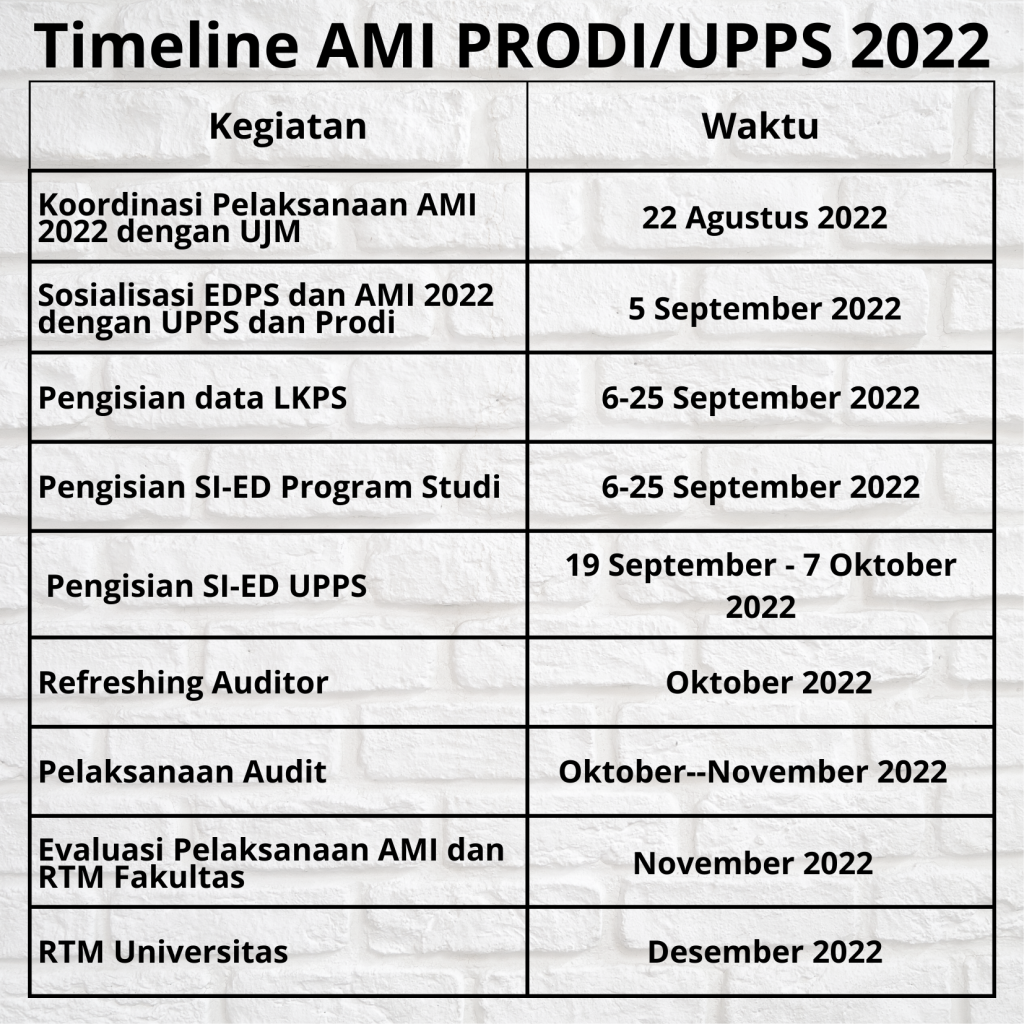 Timeline AMI PRODI/UPPS 2022

| Kegiatan | Waktu |
|---|---|
| Koordinasi Pelaksanaan AMI 2022 dengan UJM | 22 Agustus 2022 |
| Sosialisasi EDPS dan AMI 2022 dengan UPPS dan Prodi | 5 September 2022 |
| Pengisian data LKPS | 6-25 September 2022 |
| Pengisian SI-ED Program Studi | 6-25 September 2022 |
| Pengisian SI-ED UPPS | 19 September - 7 Oktober 2022 |
| Refreshing Auditor | Oktober 2022 |
| Pelaksanaan Audit | Oktober--November 2022 |
| Evaluasi Pelaksanaan AMI dan RTM Fakultas | November 2022 |
| RTM Universitas | Desember 2022 |